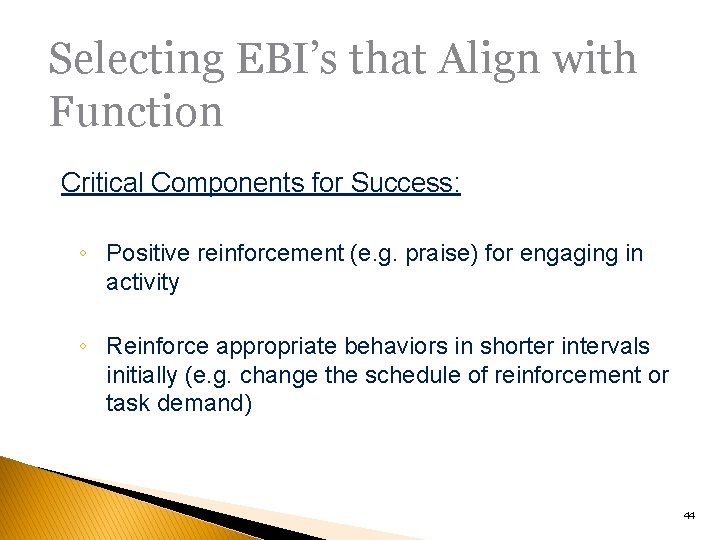 Selecting EBI's that Align with Function

Critical Components for Success:

◦ Positive reinforcement (e.g. praise) for engaging in activity

◦ Reinforce appropriate behaviors in shorter intervals initially (e.g. change the schedule of reinforcement or task demand)

44